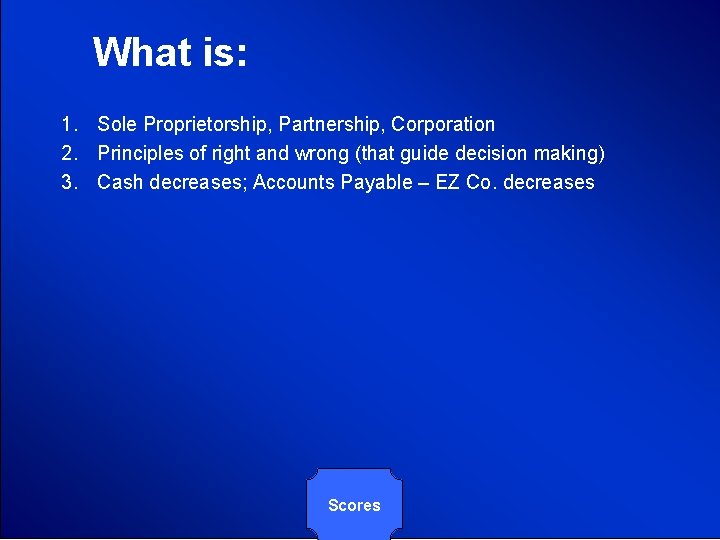 What is:

1. Sole Proprietorship, Partnership, Corporation
2. Principles of right and wrong (that guide decision making)
3. Cash decreases; Accounts Payable – EZ Co. decreases

Scores